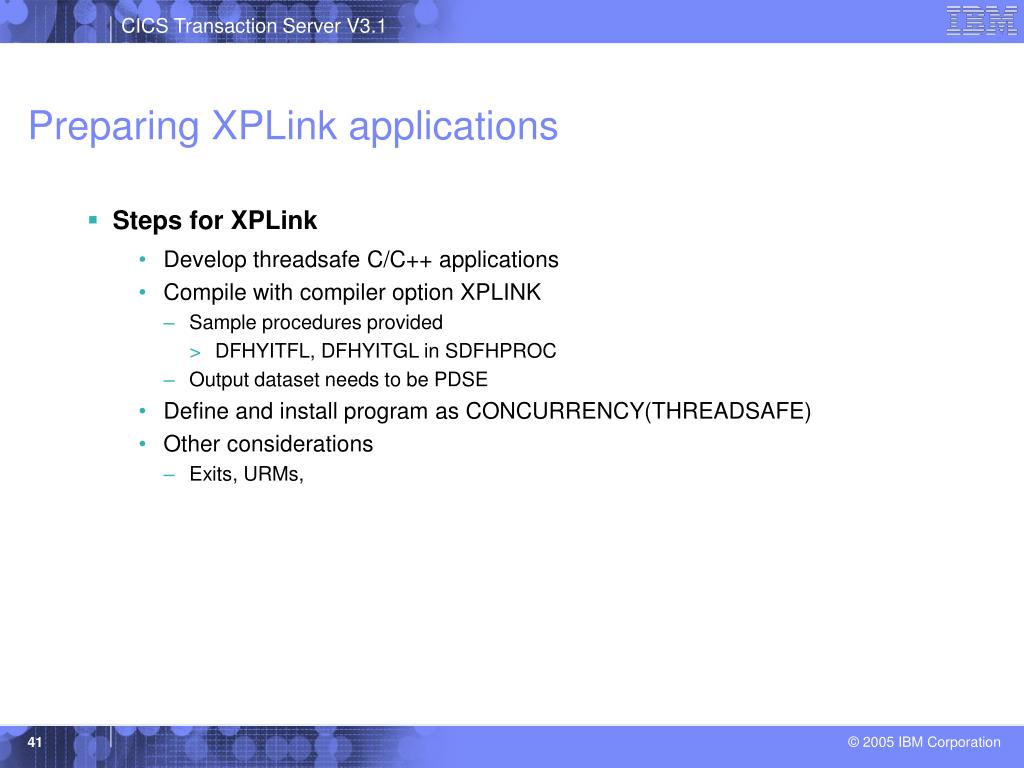 CICS Transaction Server V3.1

IBM

Preparing XPLink applications

▪ Steps for XPLink
• Develop threadsafe C/C++ applications
• Compile with compiler option XPLINK
– Sample procedures provided
> DFHYITFL, DFHYITGL in SDFHPROC
– Output dataset needs to be PDSE
• Define and install program as CONCURRENCY(THREADSAFE)
• Other considerations
– Exits, URMs,

41

© 2005 IBM Corporation